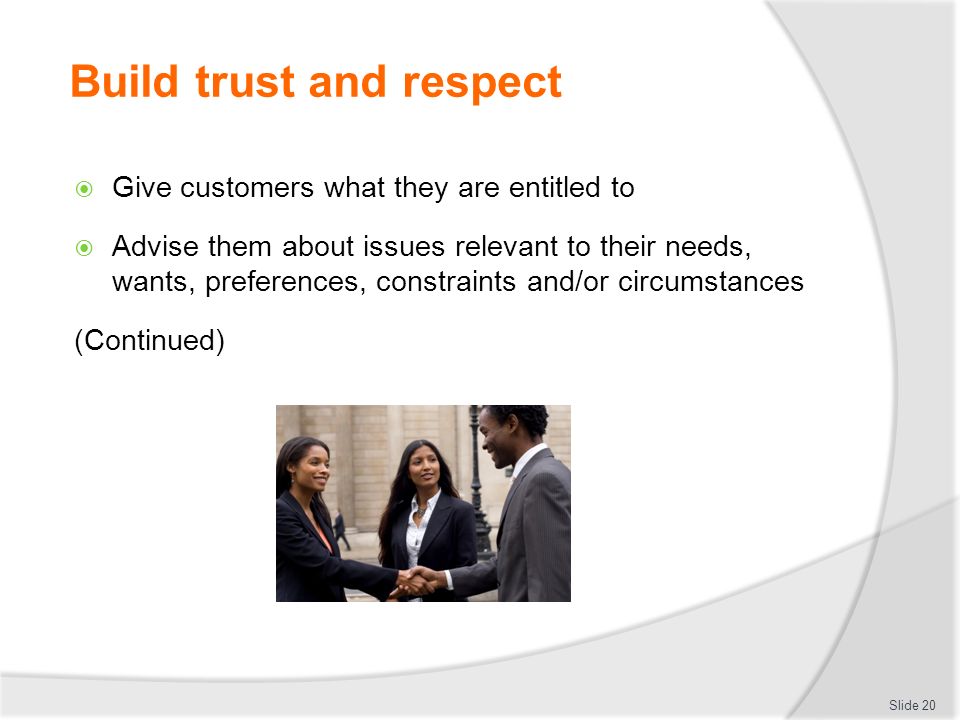 Build trust and respect

Give customers what they are entitled to

Advise them about issues relevant to their needs, wants, preferences, constraints and/or circumstances

(Continued)

Slide 20